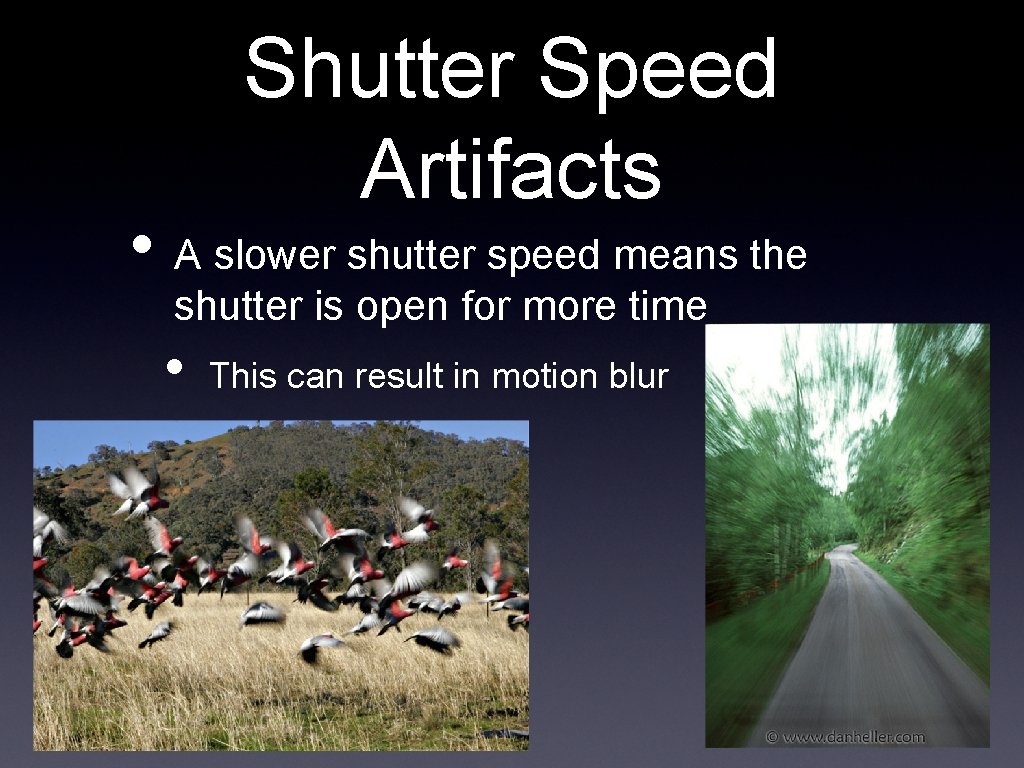 Shutter Speed Artifacts

• A slower shutter speed means the shutter is open for more time

• This can result in motion blur

© www.danheller.com